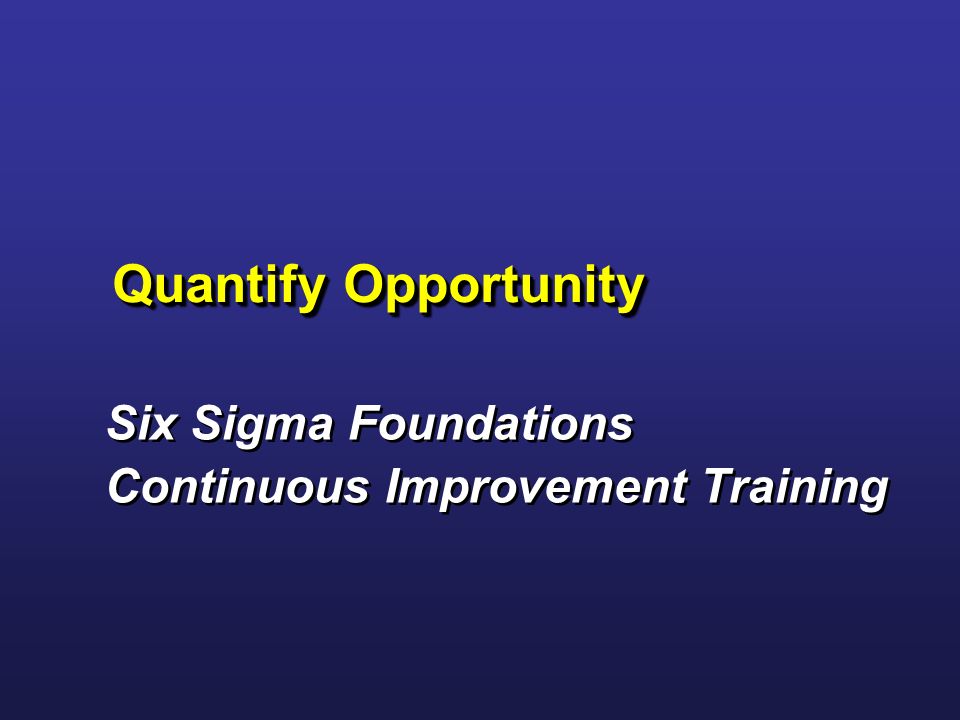 Quantify Opportunity

Six Sigma Foundations
Continuous Improvement Training